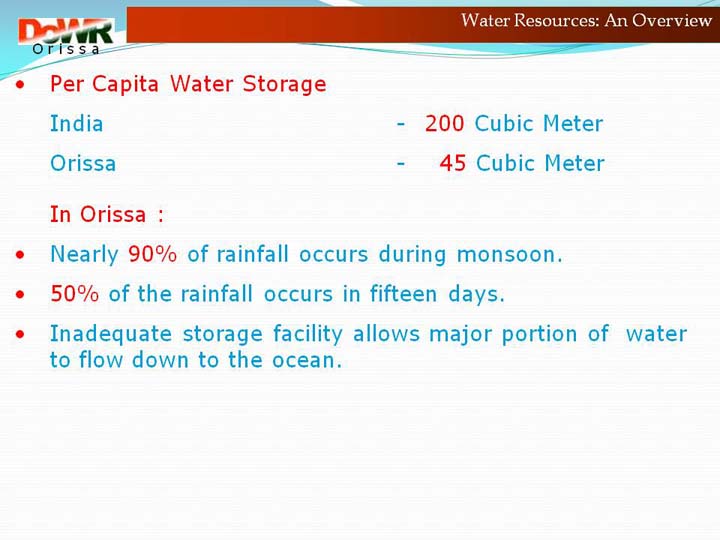 DoWR
Orissa

Water Resources: An Overview

• Per Capita Water Storage

India - 200 Cubic Meter

Orissa - 45 Cubic Meter

In Orissa :

• Nearly 90% of rainfall occurs during monsoon.

• 50% of the rainfall occurs in fifteen days.

• Inadequate storage facility allows major portion of water to flow down to the ocean.